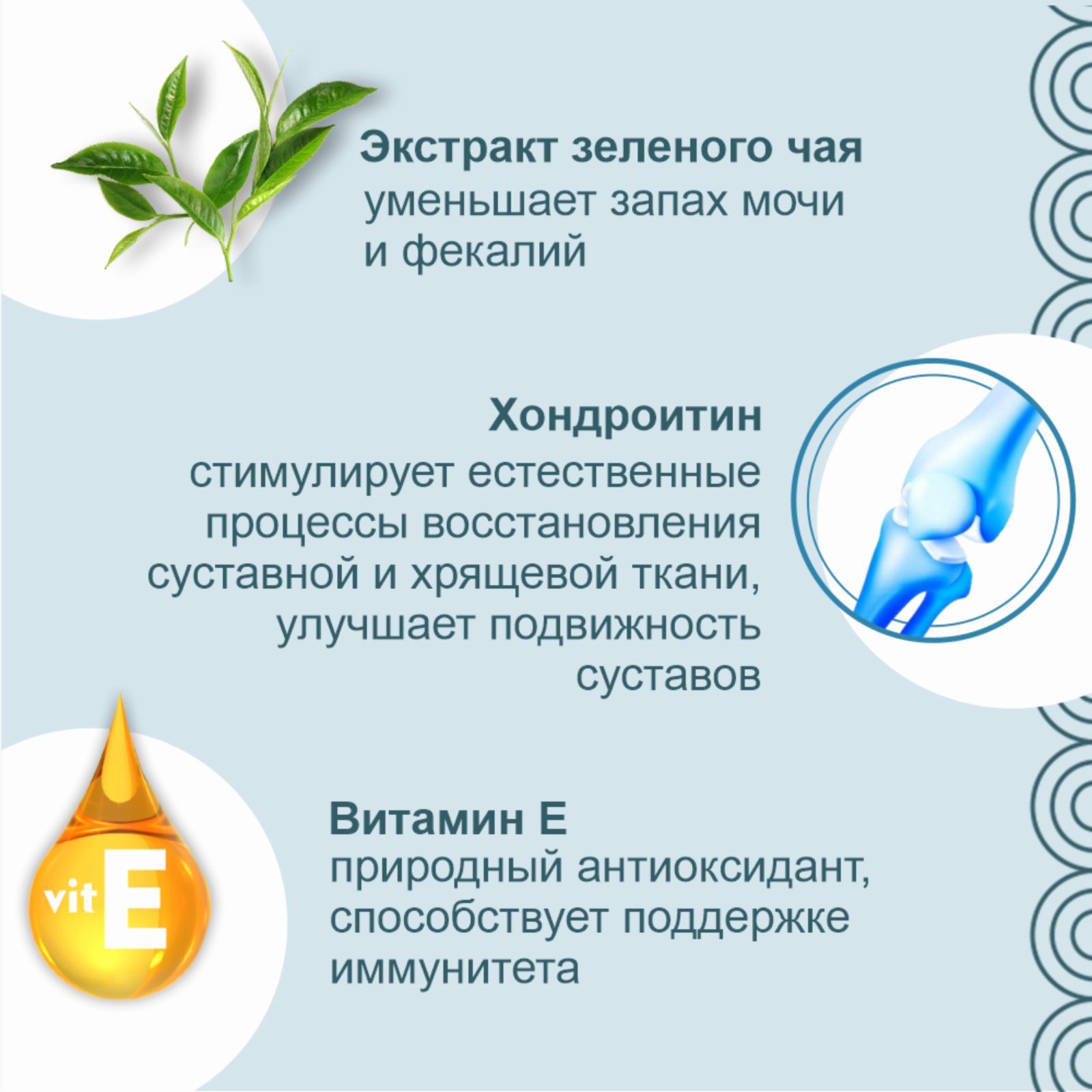 Экстракт зеленого чая
уменьшает запах мочи и фекалий

Хондроитин
стимулирует естественные процессы восстановления суставной и хрящевой ткани, улучшает подвижность суставов

vit E

Витамин Е
природный антиоксидант, способствует поддержке иммунитета